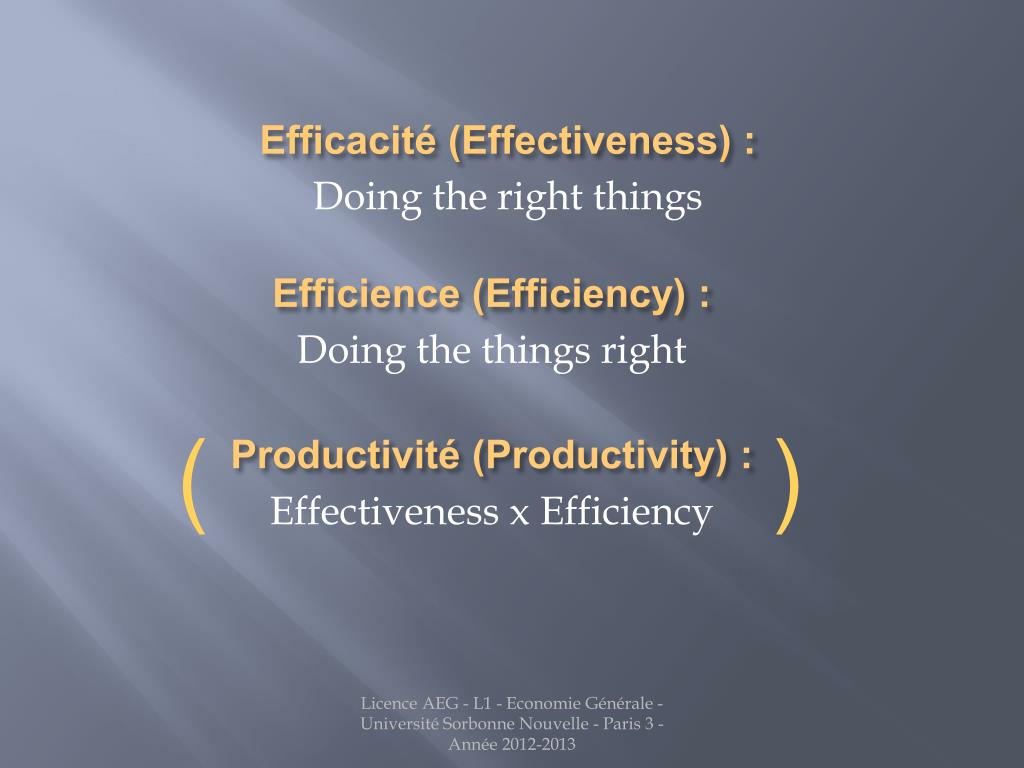 Efficacité (Effectiveness) :
Doing the right things

Efficience (Efficiency) :
Doing the things right

( Productivité (Productivity) :
Effectiveness x Efficiency )

Licence AEG - L1 - Economie Générale - Université Sorbonne Nouvelle - Paris 3 - Année 2012-2013